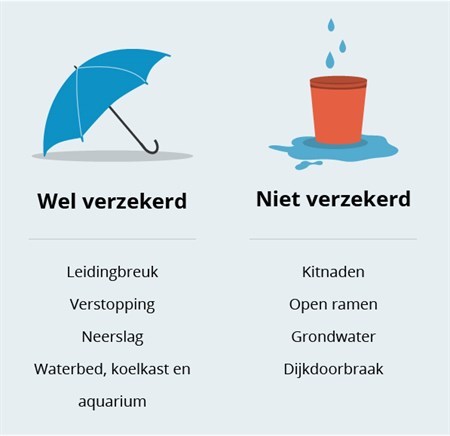 Wel verzekerd

Leidingbreuk

Verstopping

Neerslag

Waterbed, koelkast en aquarium

Niet verzekerd

Kitnaden

Open ramen

Grondwater

Dijkdoorbraak